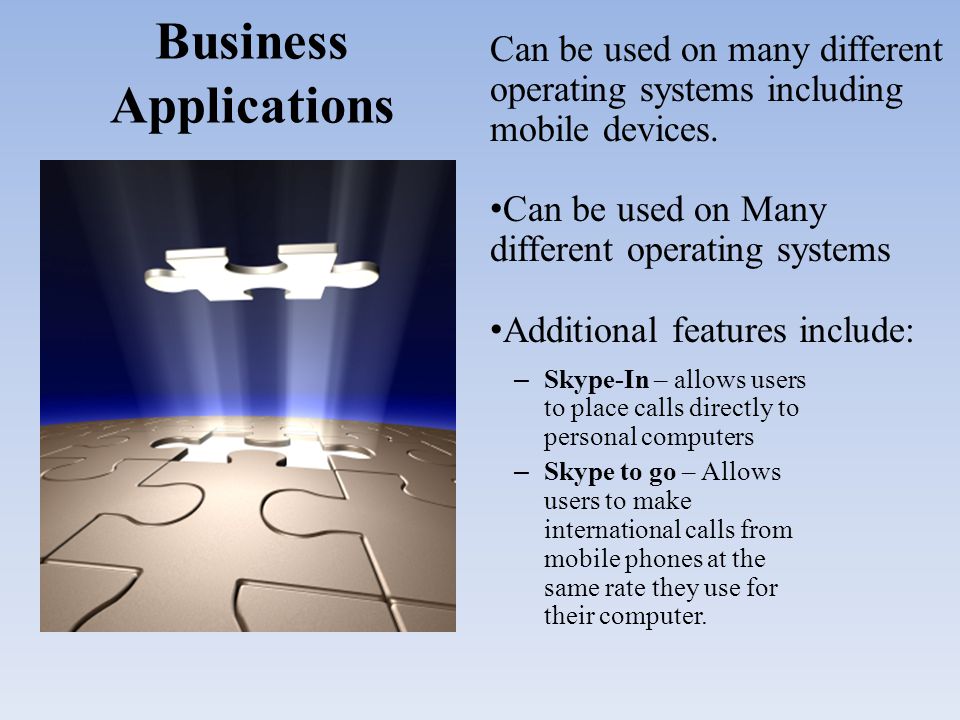 Business Applications

Can be used on many different operating systems including mobile devices.

•Can be used on Many different operating systems

•Additional features include:

– Skype-In – allows users to place calls directly to personal computers
– Skype to go – Allows users to make international calls from mobile phones at the same rate they use for their computer.